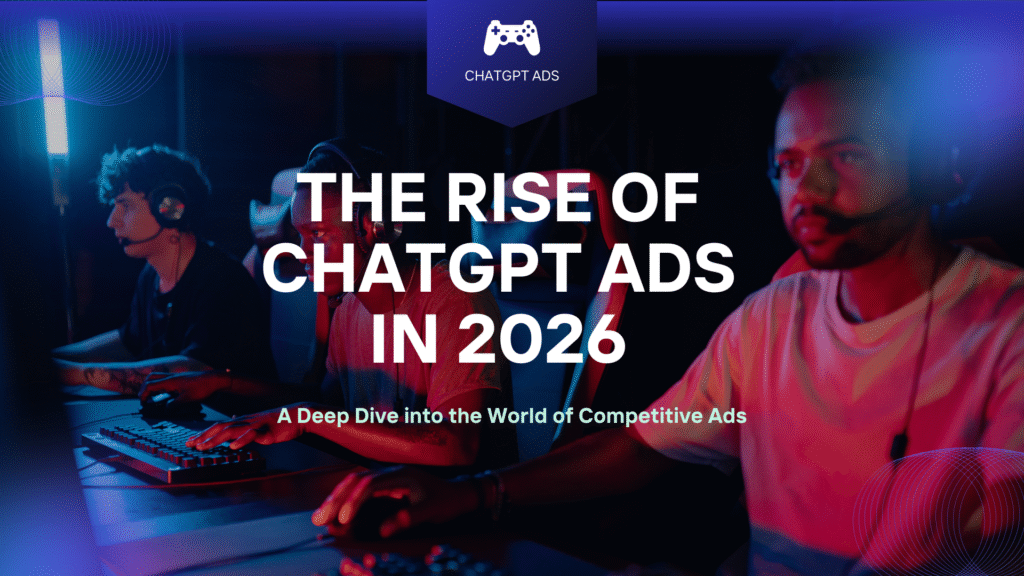 CHATGPT ADS

THE RISE OF CHATGPT ADS IN 2026

A Deep Dive into the World of Competitive Ads